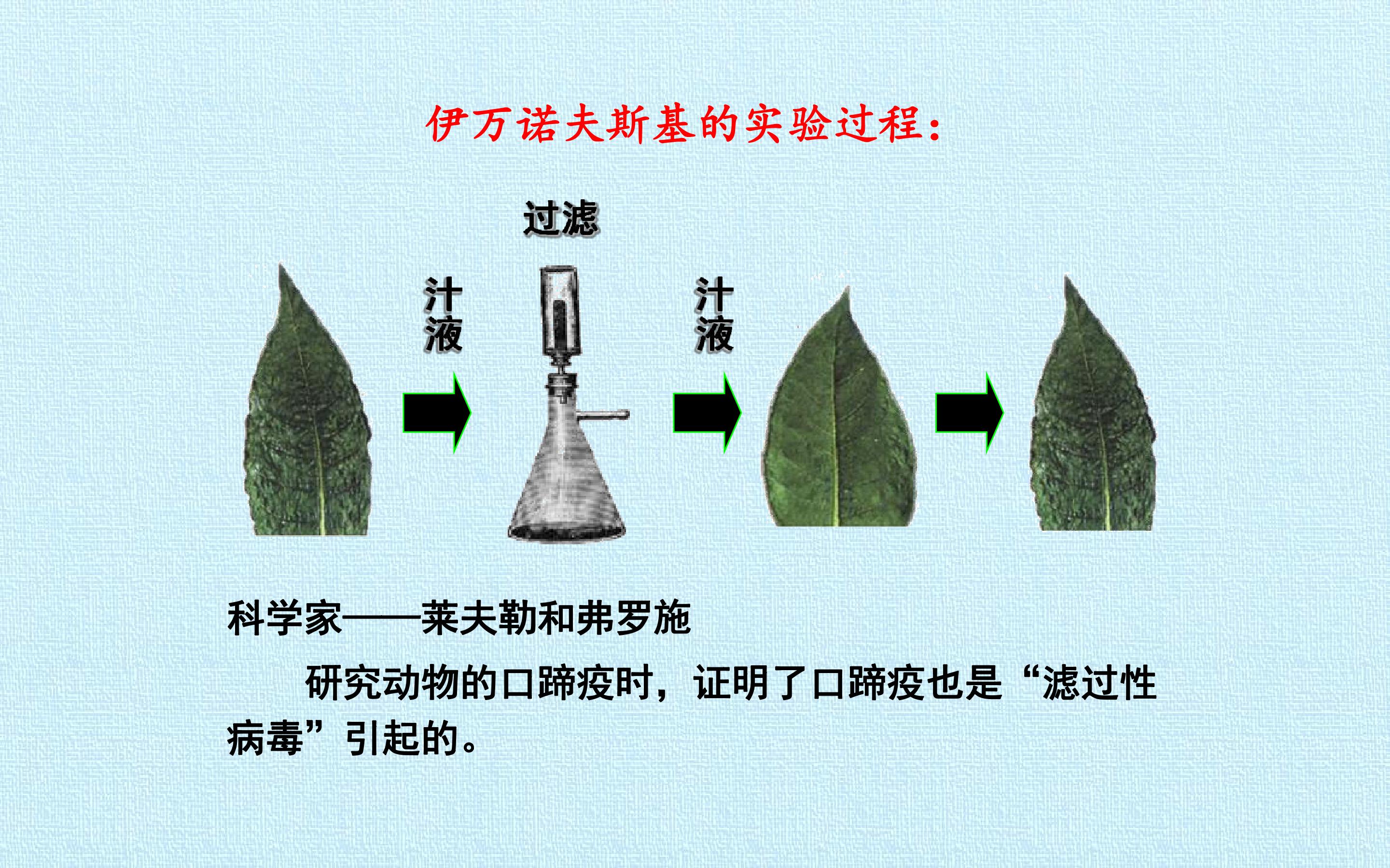 伊万诺夫斯基的实验过程：

过滤

汁液

汁液

科学家——莱夫勒和弗罗施

研究动物的口蹄疫时，证明了口蹄疫也是“滤过性病毒”引起的。